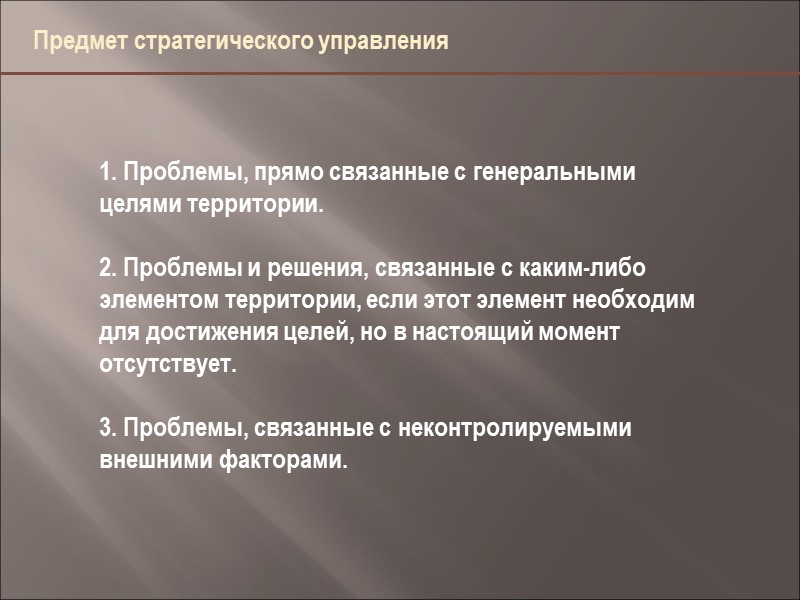 Предмет стратегического управления

1. Проблемы, прямо связанные с генеральными целями территории.

2. Проблемы и решения, связанные с каким-либо элементом территории, если этот элемент необходим для достижения целей, но в настоящий момент отсутствует.

3. Проблемы, связанные с неконтролируемыми внешними факторами.